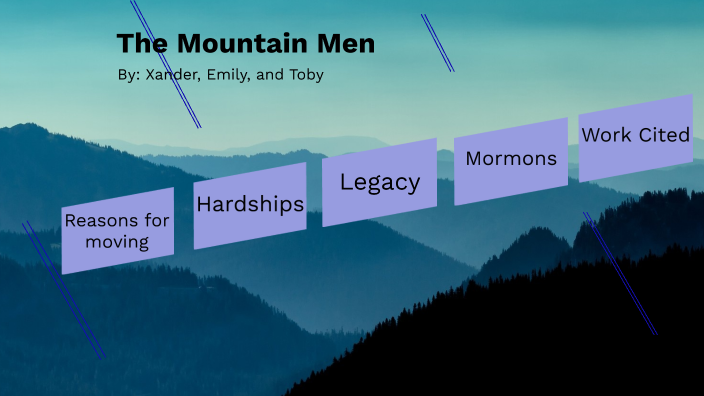 The Mountain Men

By: Xander, Emily, and Toby

Reasons for moving

Hardships

Legacy

Mormons

Work Cited